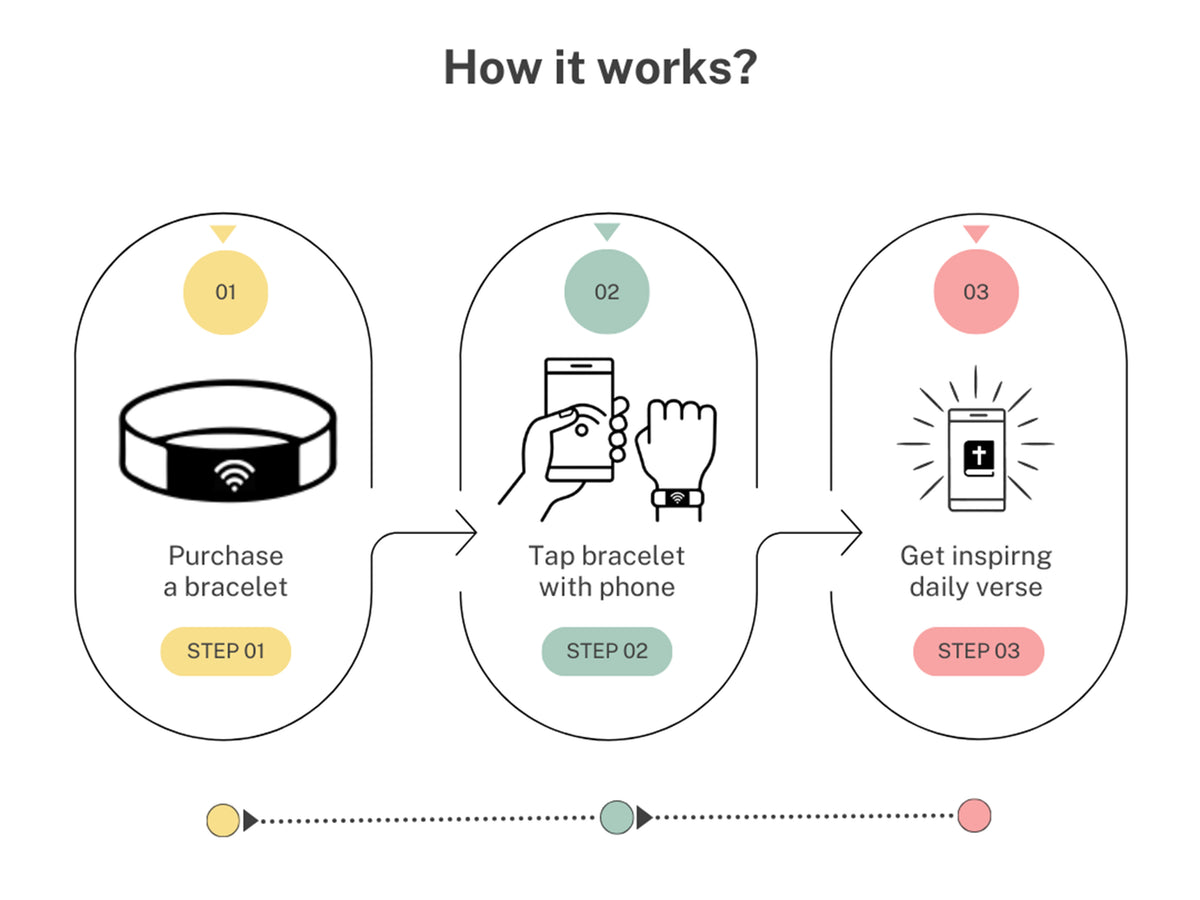 How it works?

01

Purchase a bracelet

STEP 01

02

Tap bracelet with phone

STEP 02

03

Get inspirng daily verse

STEP 03